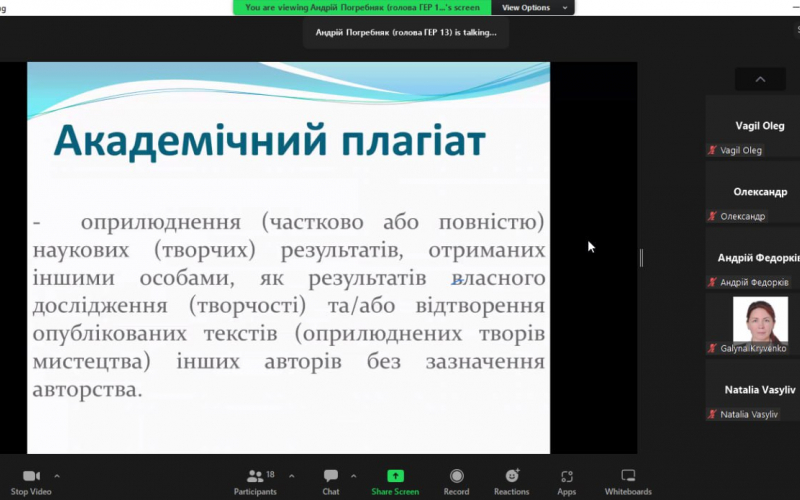 You are viewing Андрій Погребняк (голова ГЕР 1...'s screen
View Options

Андрій Погребняк (голова ГЕР 13) is talking...

Академічний плагіат

- оприлюднення (частково або повністю) наукових (творчих) результатів, отриманих іншими особами, як результатів власного дослідження (творчості) та/або відтворення опублікованих текстів (оприлюднених творів мистецтва) інших авторів без зазначення авторства.

Vagil Oleg
Vagil Oleg
Олександр
Олександр
Андрій Федорків
Андрій Федорків
Galyna Kryvenko
Natalia Vasyliv
Natalia Vasyliv

Stop Video
18
Participants
Chat
Share Screen
Record
Reactions
Apps
Whiteboards